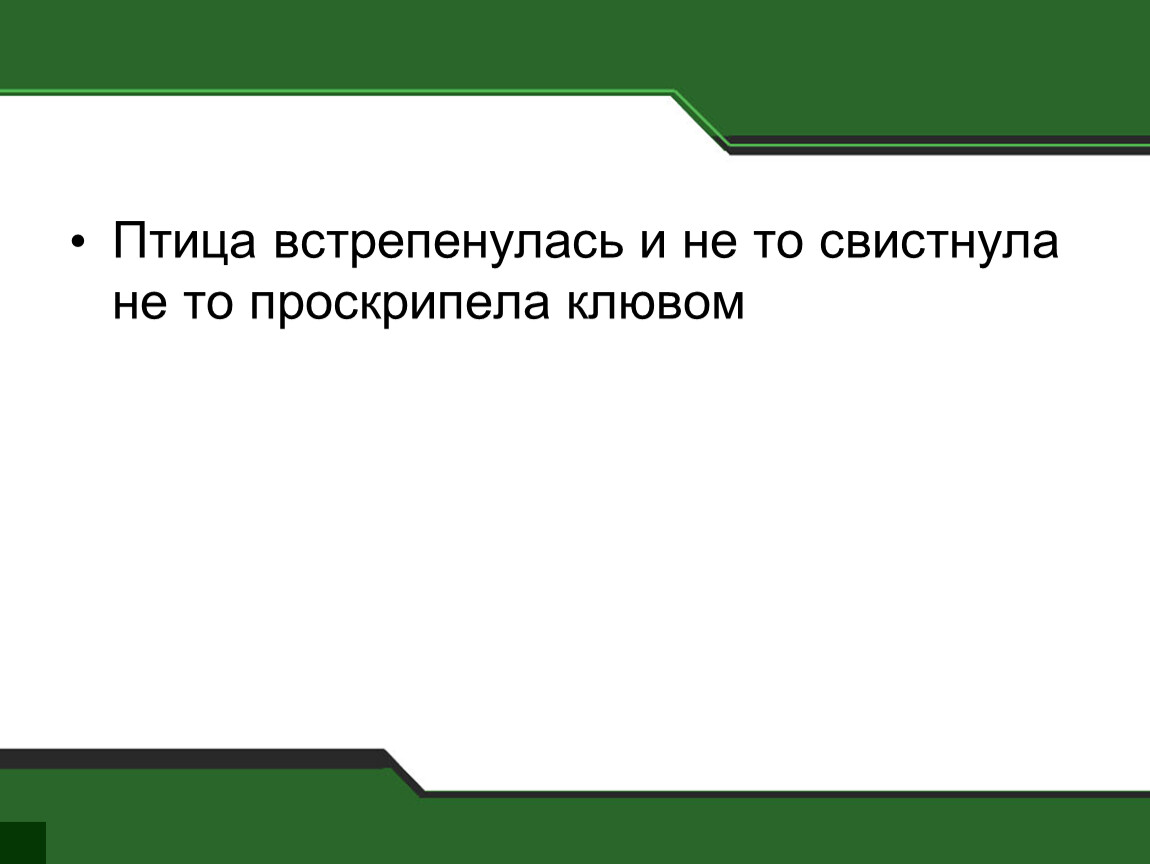 • Птица встрепенулась и не то свистнула не то проскрипела клювом